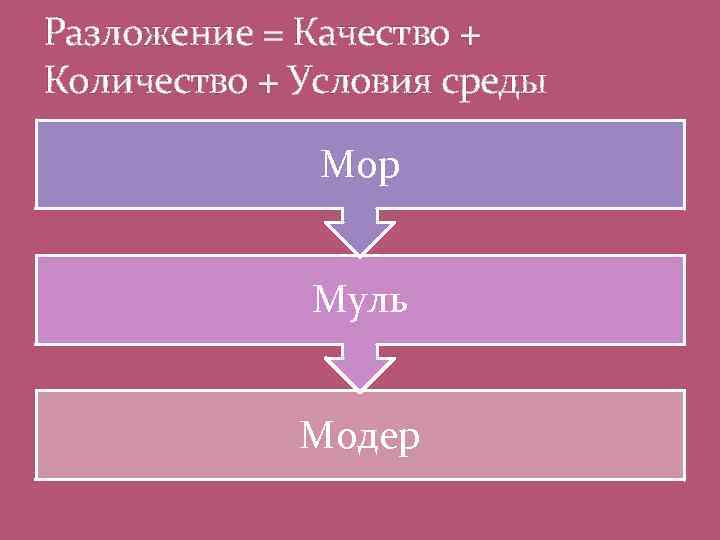 Разложение = Качество + Количество + Условия среды

Мор

Муль

Модер